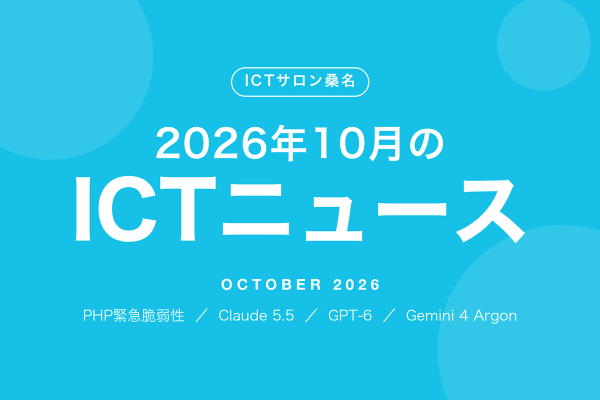 ICTサロン桑名

2026年10月の

ICTニュース

OCTOBER 2026

PHP緊急脆弱性 ／ Claude 5.5 ／ GPT-6 ／ Gemini 4 Argon